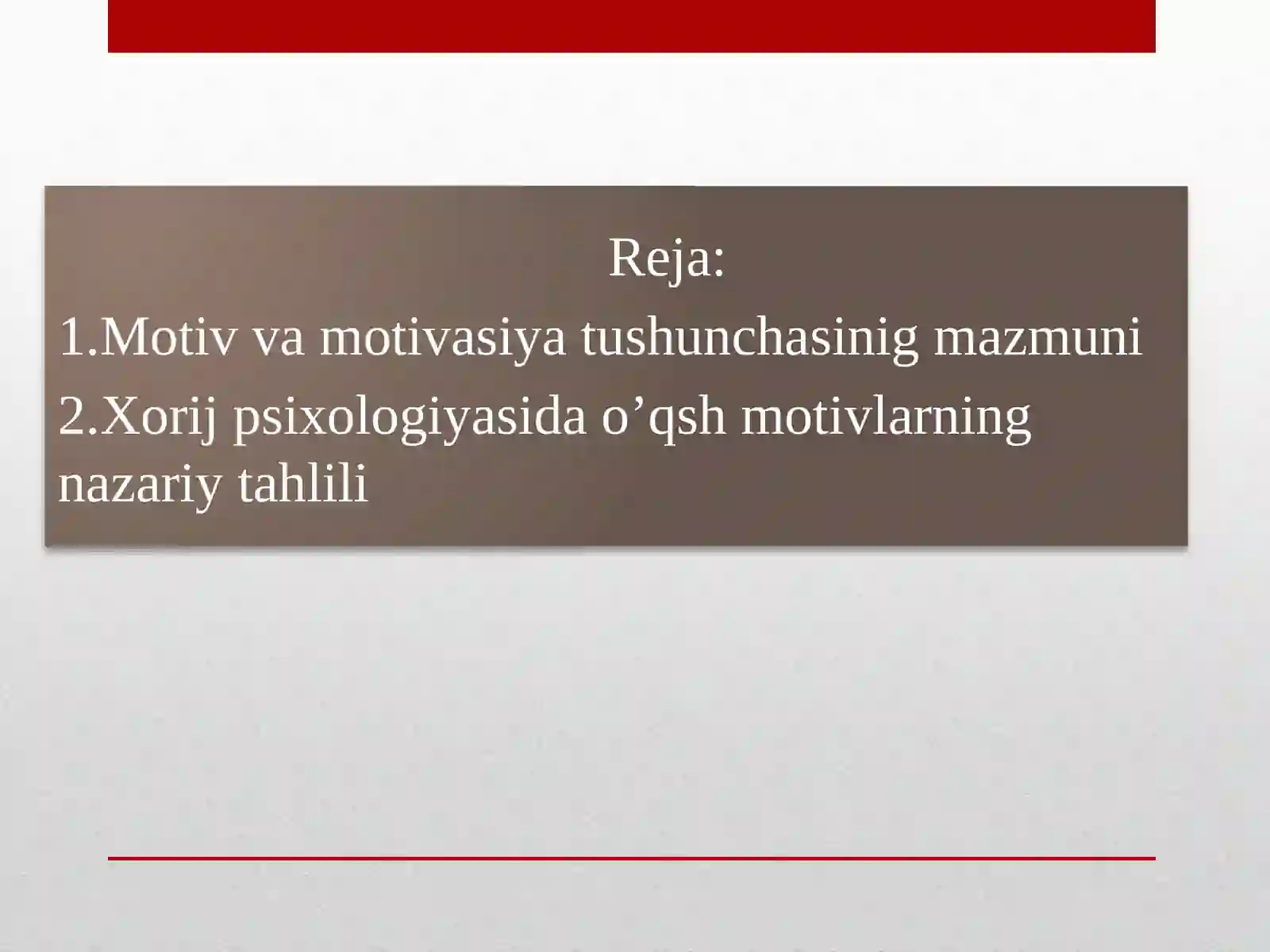 Reja:

1.Motiv va motivasiya tushunchasinig mazmuni

2.Xorij psixologiyasida o’qsh motivlarning nazariy tahlili